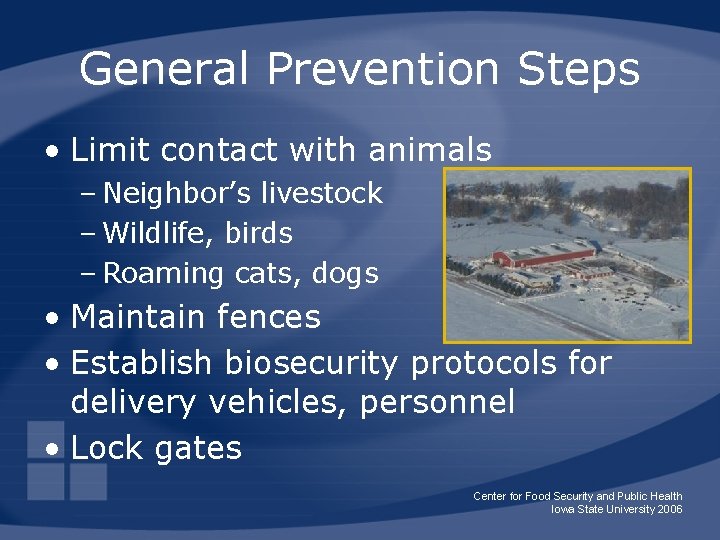 General Prevention Steps

• Limit contact with animals
– Neighbor's livestock
– Wildlife, birds
– Roaming cats, dogs
• Maintain fences
• Establish biosecurity protocols for delivery vehicles, personnel
• Lock gates

Center for Food Security and Public Health
Iowa State University 2006